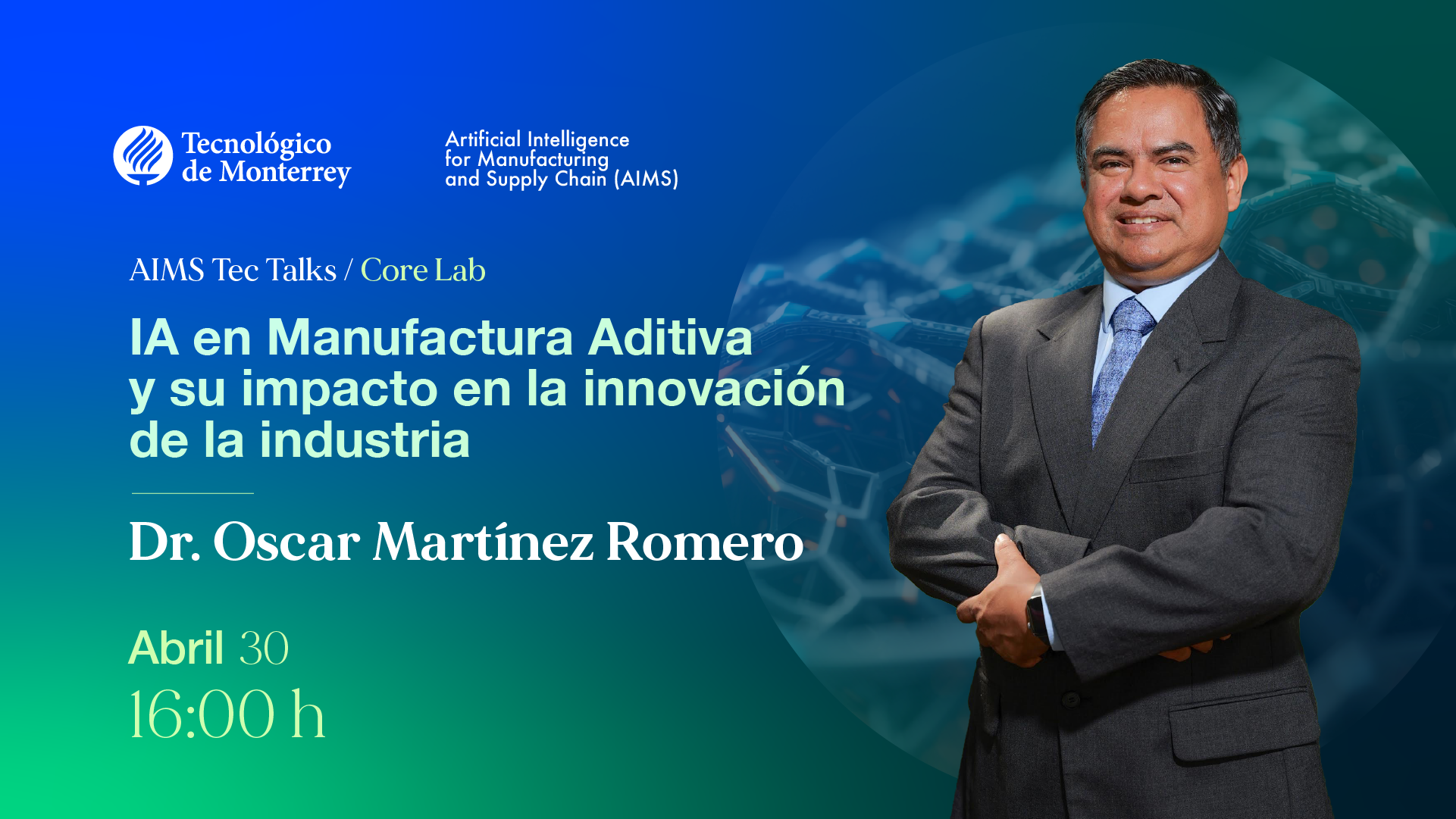 Tecnológico de Monterrey

Artificial Intelligence for Manufacturing and Supply Chain (AIMS)

AIMS Tec Talks / Core Lab

IA en Manufactura Aditiva y su impacto en la innovación de la industria

Dr. Oscar Martínez Romero

Abril 30
16:00 h